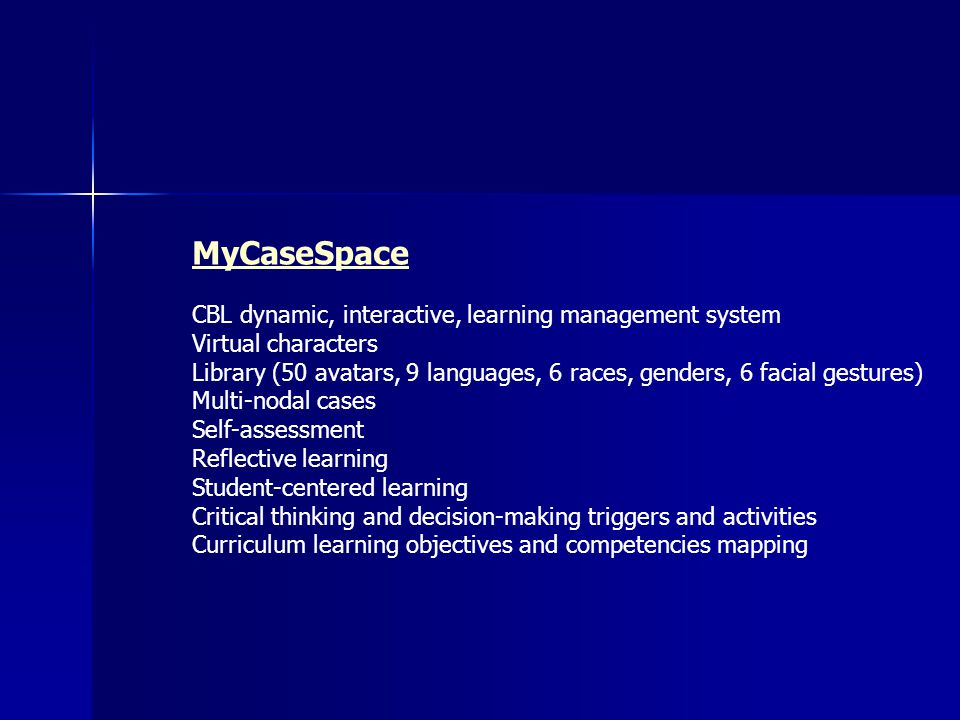 MyCaseSpace

CBL dynamic, interactive, learning management system
Virtual characters
Library (50 avatars, 9 languages, 6 races, genders, 6 facial gestures)
Multi-nodal cases
Self-assessment
Reflective learning
Student-centered learning
Critical thinking and decision-making triggers and activities
Curriculum learning objectives and competencies mapping